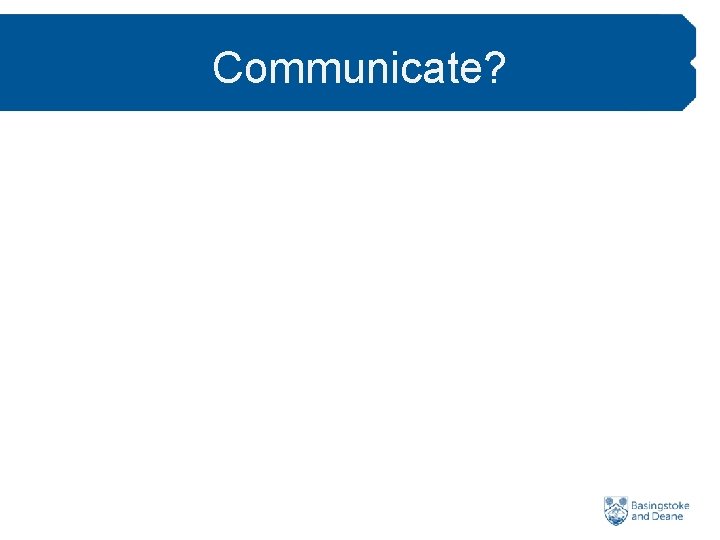 Communicate?

Basingstoke and Deane